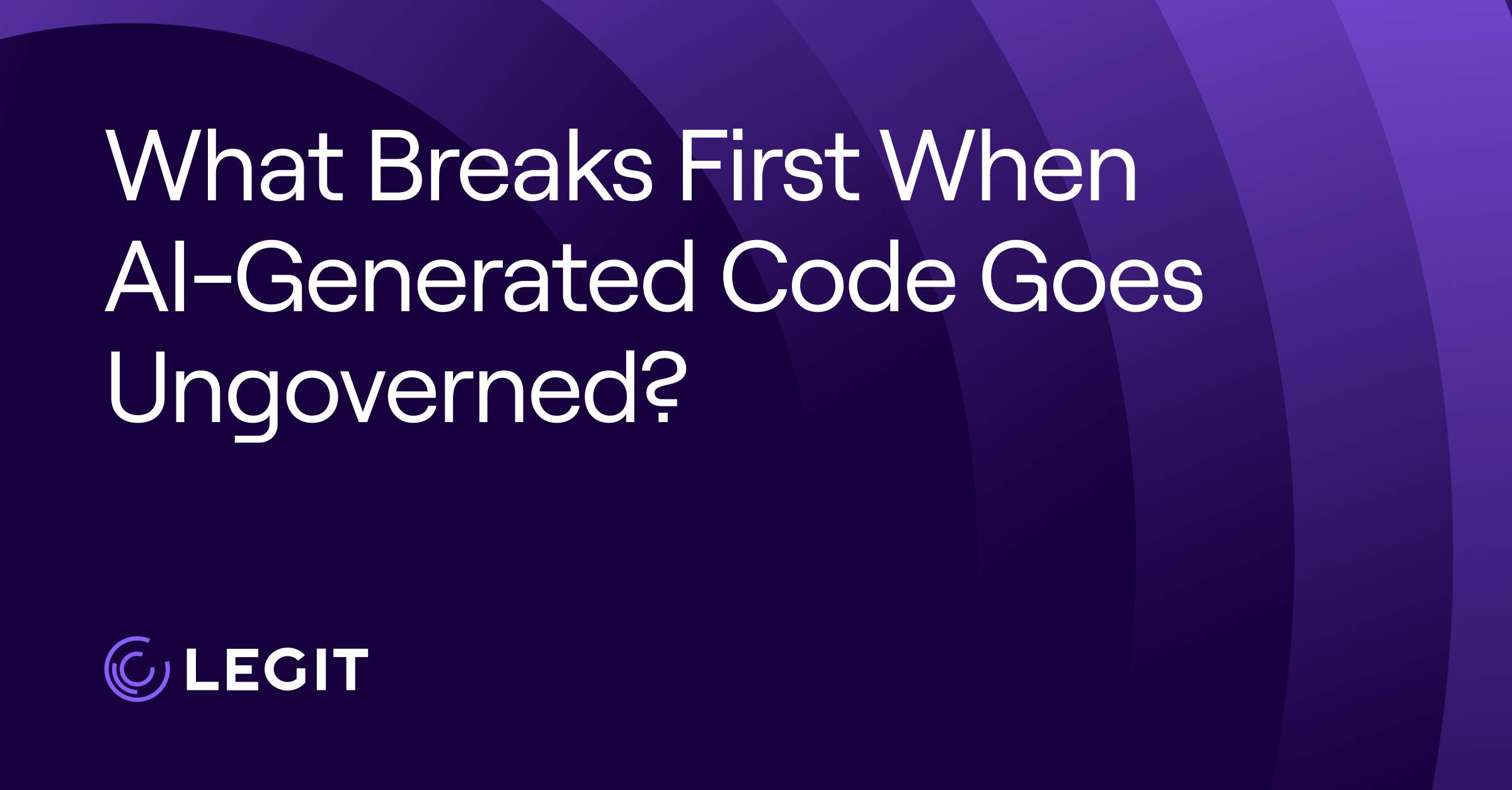 What Breaks First When AI-Generated Code Goes Ungoverned?

LEGIT